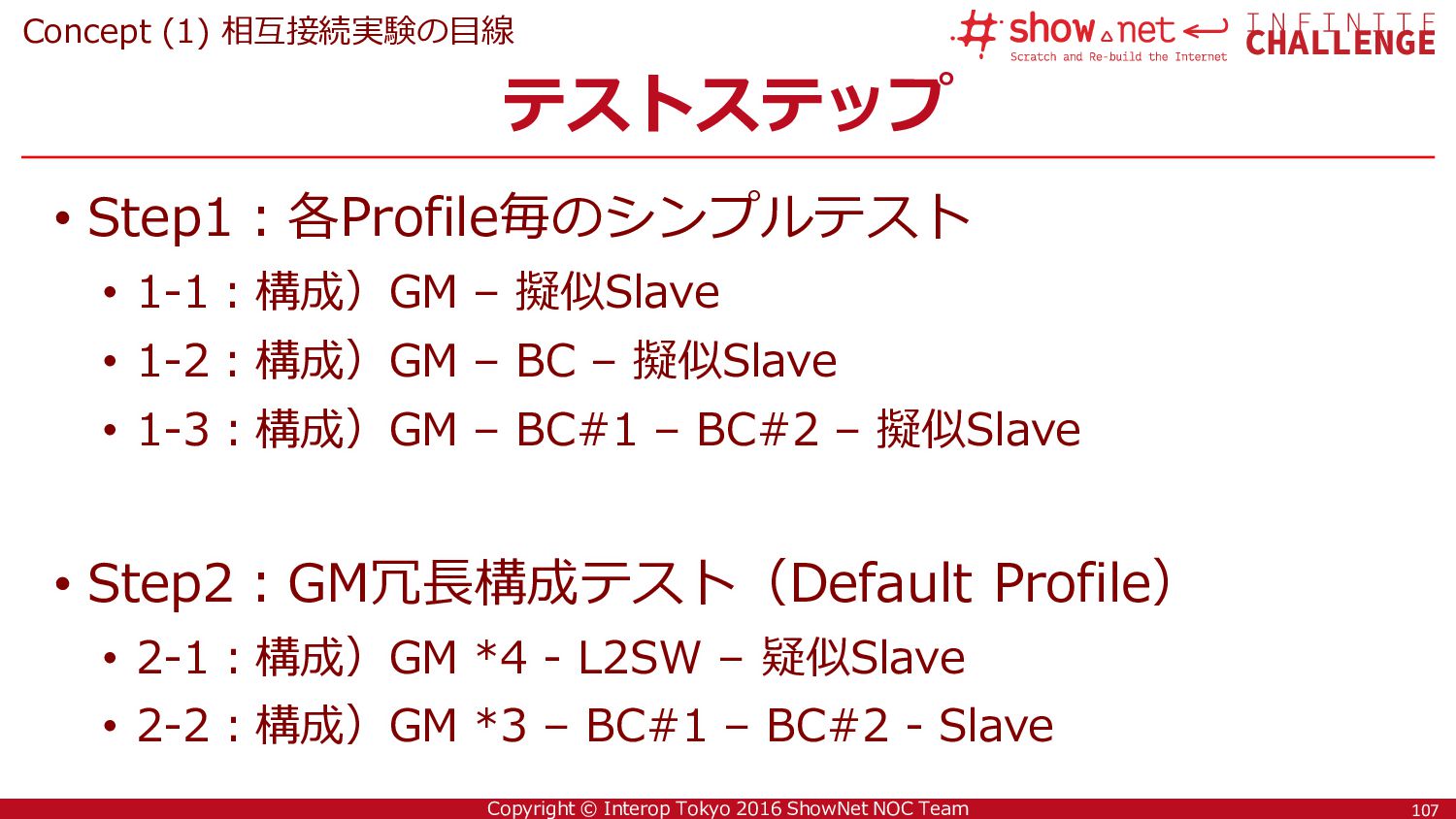 Concept (1) 相互接続実験の目線

#show.net
Scratch and Re-build the Internet

INFINITE CHALLENGE

テストステップ

• Step1：各Profile毎のシンプルテスト
• 1-1：構成）GM – 擬似Slave
• 1-2：構成）GM – BC – 擬似Slave
• 1-3：構成）GM – BC#1 – BC#2 – 擬似Slave

• Step2：GM冗長構成テスト（Default Profile）
• 2-1：構成）GM *4 - L2SW – 疑似Slave
• 2-2：構成）GM *3 – BC#1 – BC#2 - Slave

Copyright © Interop Tokyo 2016 ShowNet NOC Team

107